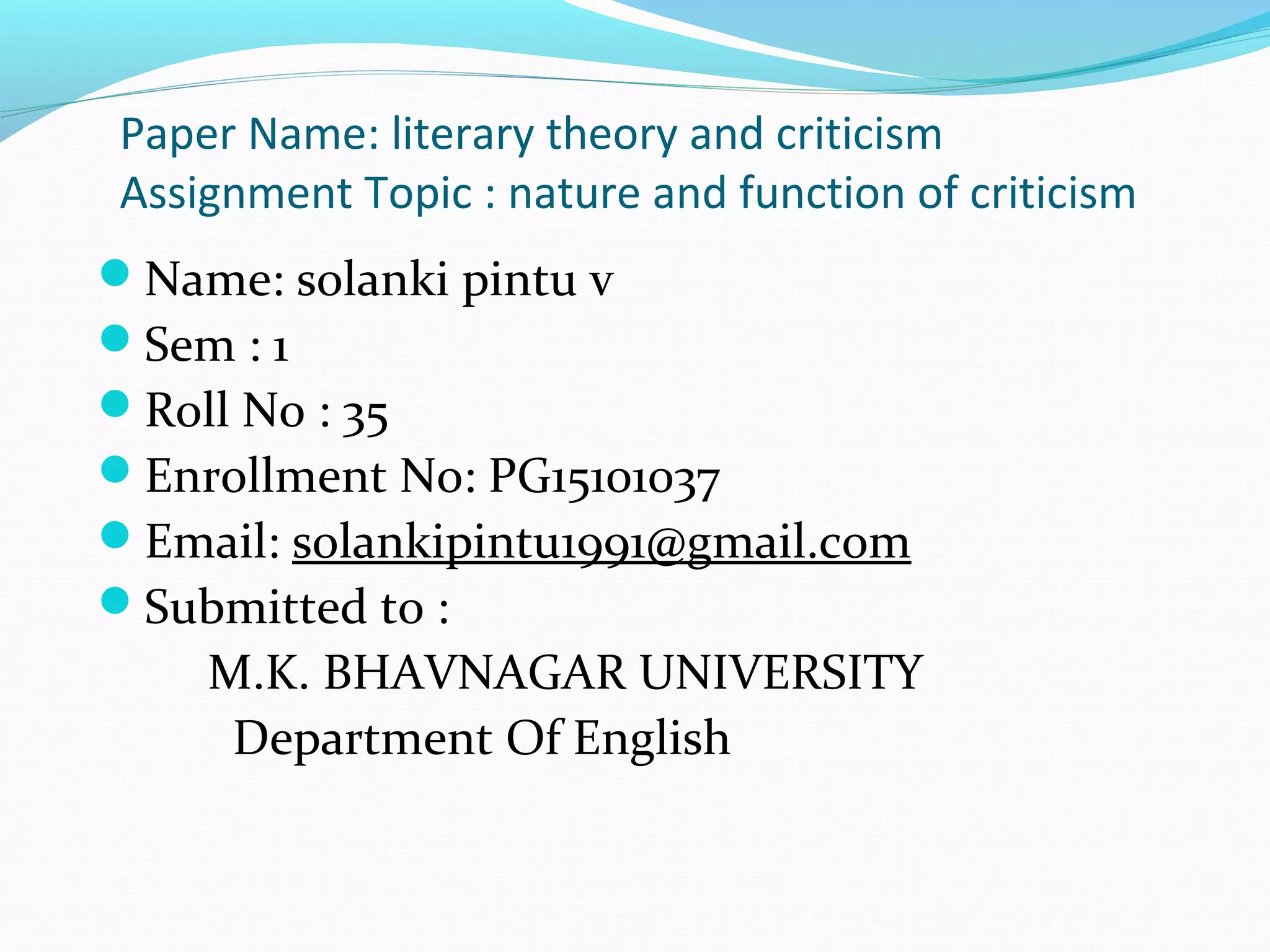 Paper Name: literary theory and criticism
Assignment Topic : nature and function of criticism

- Name: solanki pintu v
- Sem : 1
- Roll No : 35
- Enrollment No: PG15101037
- Email: solankipintu1991@gmail.com
- Submitted to :

M.K. BHAVNAGAR UNIVERSITY
Department Of English